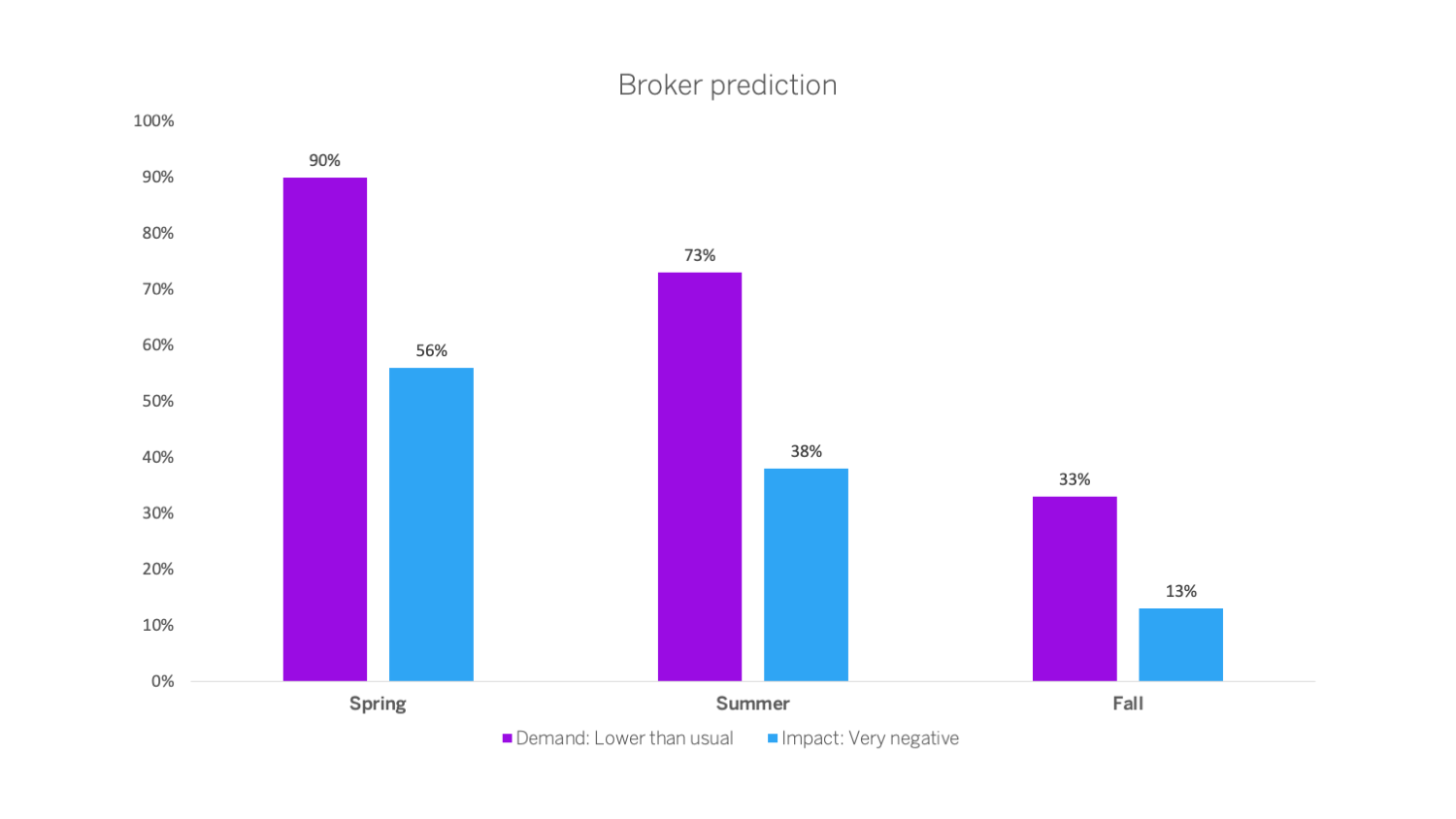 Broker prediction

100%
90%
80%
70%
60%
50%
40%
30%
20%
10%
0%

90%
56%
73%
38%
33%
13%

Spring
Summer
Fall

Demand: Lower than usual
Impact: Very negative